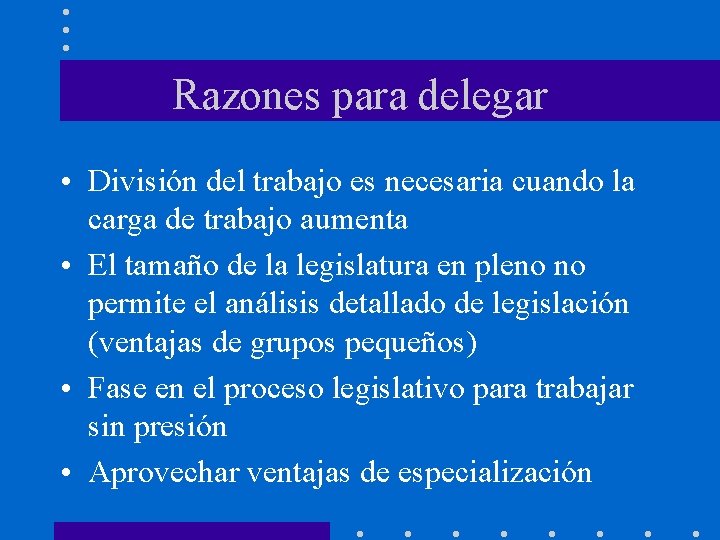 Razones para delegar

• División del trabajo es necesaria cuando la carga de trabajo aumenta
• El tamaño de la legislatura en pleno no permite el análisis detallado de legislación (ventajas de grupos pequeños)
• Fase en el proceso legislativo para trabajar sin presión
• Aprovechar ventajas de especialización